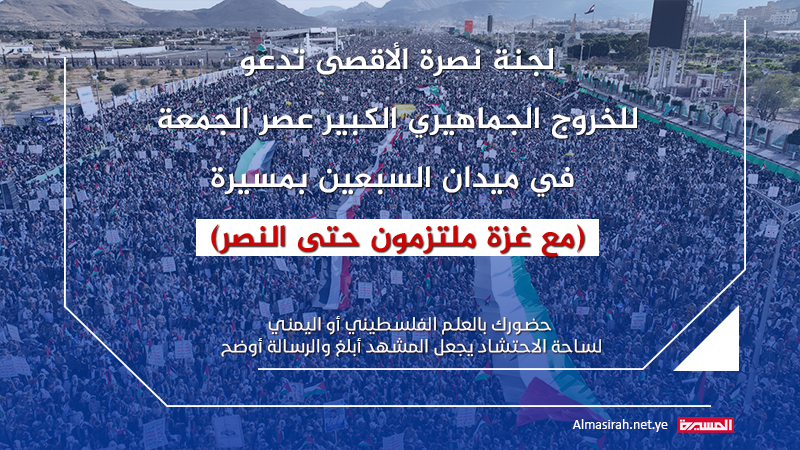 لجنة نصرة الأقصى تدعو
للخروج الجماهيري الكبير عصر الجمعة
في ميدان السبعين بمسيرة

(مع غزة ملتزمون حتى النصر)

حضورك بالعلم الفلسطيني أو اليمني
لساحة الاحتشاد يجعل المشهد أبلغ والرسالة أوضح

Almasirah.net.ye المسيرة